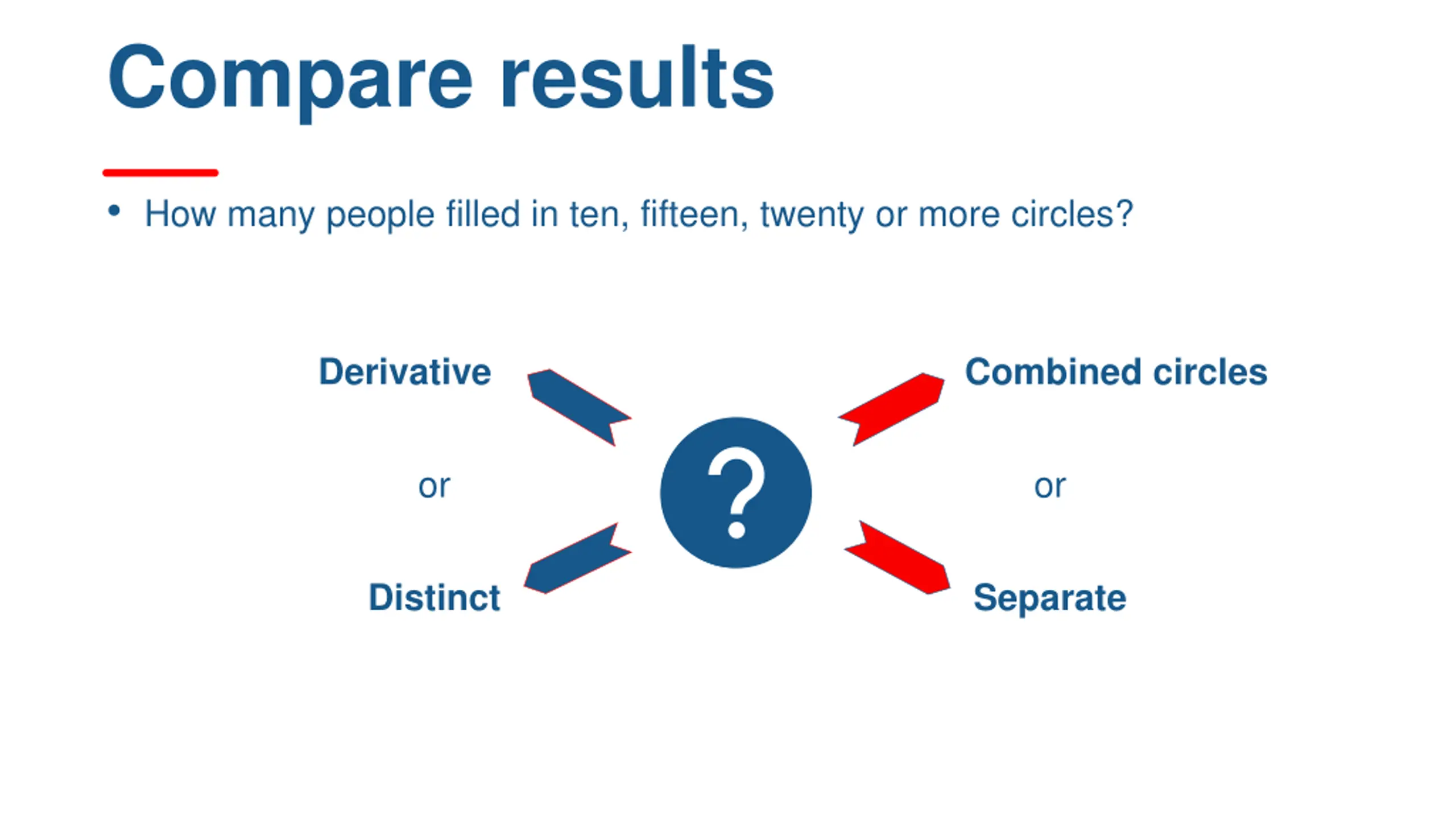 Compare results

• How many people filled in ten, fifteen, twenty or more circles?

Derivative

or

Distinct

?

Combined circles

or

Separate